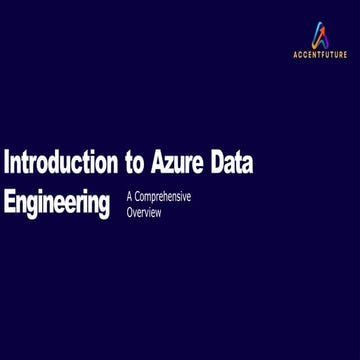 ACCENTFUTURE

Introduction to Azure Data Engineering

A Comprehensive Overview